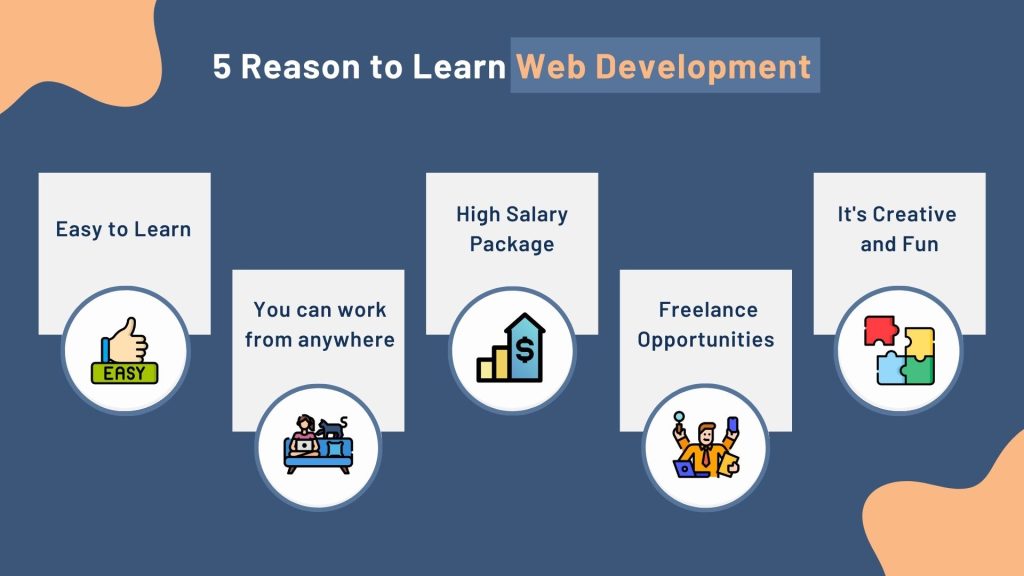 5 Reason to Learn Web Development

Easy to Learn

EASY

You can work from anywhere

High Salary Package

$

Freelance Opportunities

It's Creative and Fun